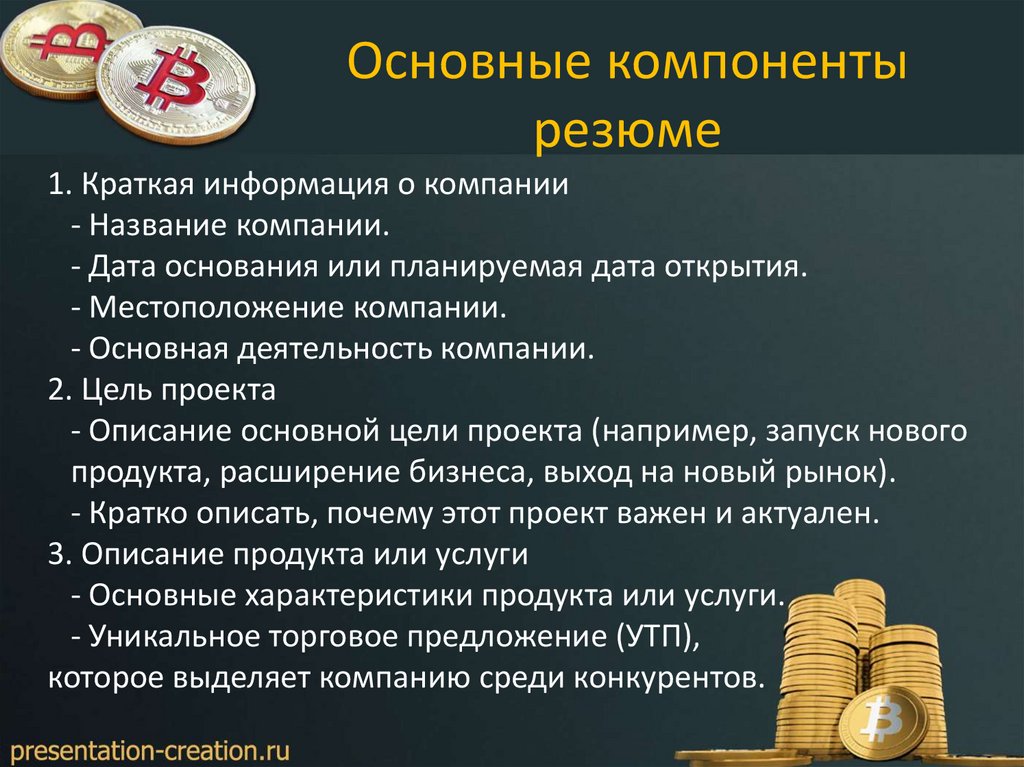 Основные компоненты резюме

1. Краткая информация о компании
- Название компании.
- Дата основания или планируемая дата открытия.
- Местоположение компании.
- Основная деятельность компании.
2. Цель проекта
- Описание основной цели проекта (например, запуск нового продукта, расширение бизнеса, выход на новый рынок).
- Кратко описать, почему этот проект важен и актуален.
3. Описание продукта или услуги
- Основные характеристики продукта или услуги.
- Уникальное торговое предложение (УТП),
которое выделяет компанию среди конкурентов.

presentation-creation.ru